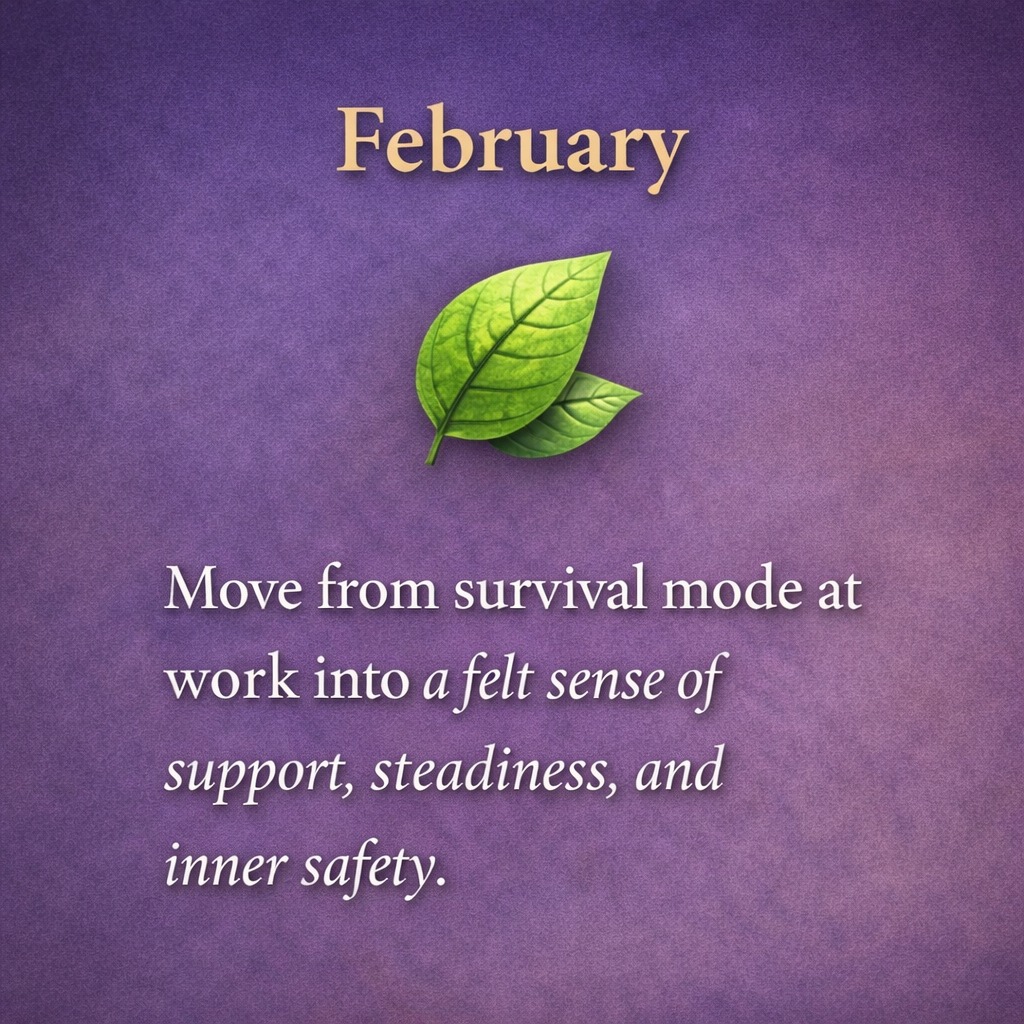 February

Move from survival mode at work into a felt sense of support, steadiness, and inner safety.